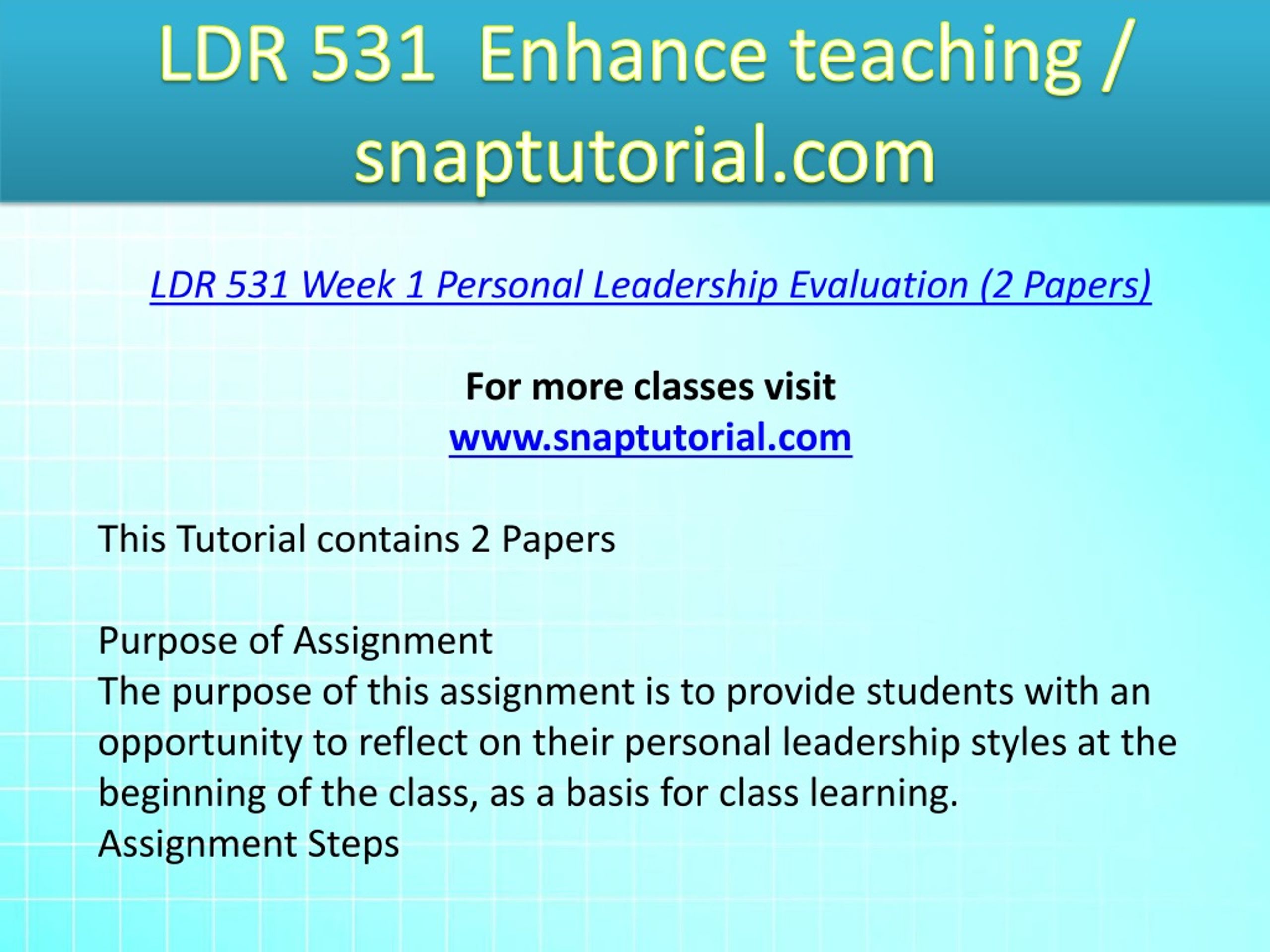 LDR 531 Enhance teaching / snaptutorial.com

LDR 531 Week 1 Personal Leadership Evaluation (2 Papers)

For more classes visit
www.snaptutorial.com

This Tutorial contains 2 Papers

Purpose of Assignment
The purpose of this assignment is to provide students with an opportunity to reflect on their personal leadership styles at the beginning of the class, as a basis for class learning.
Assignment Steps